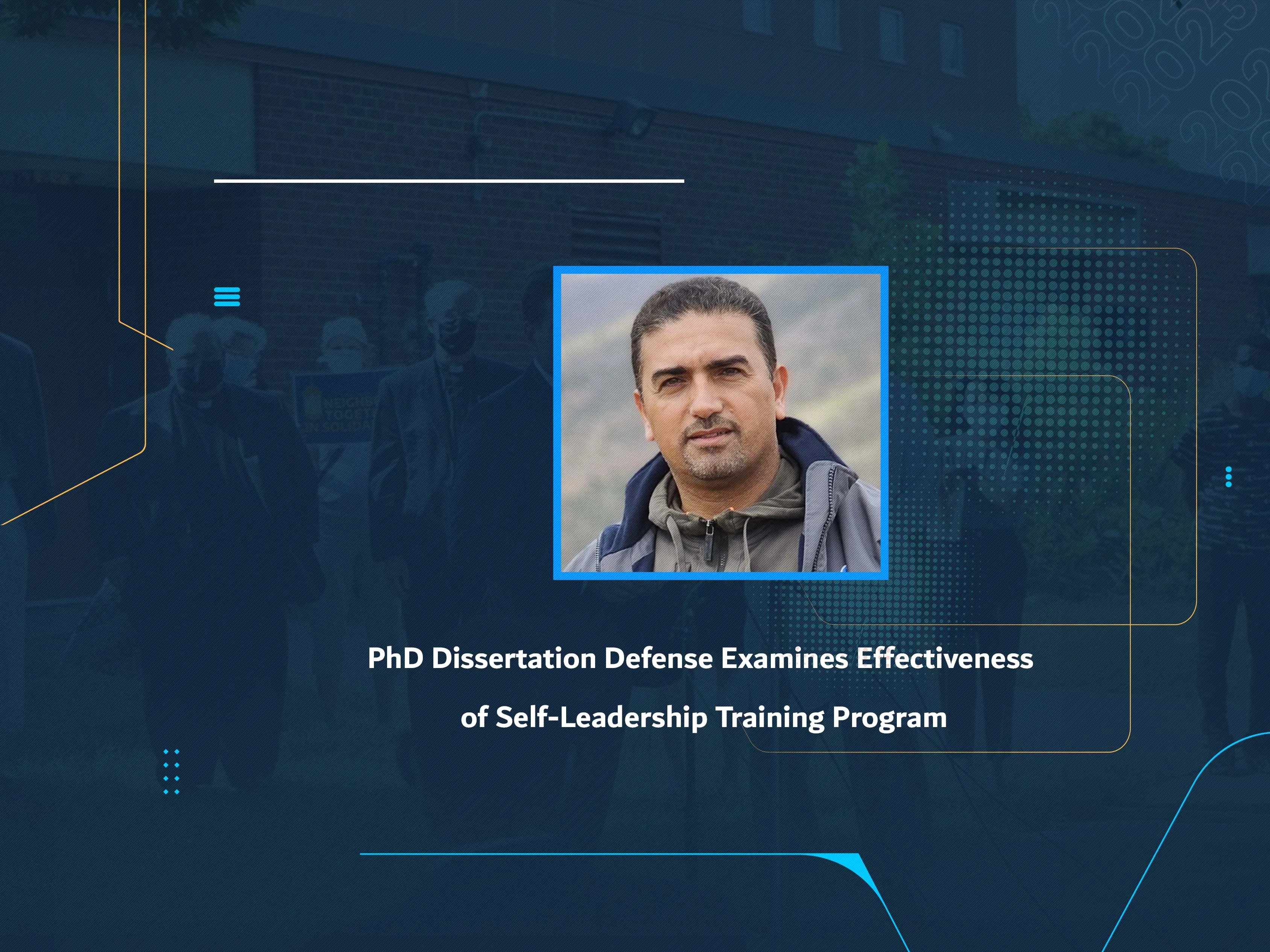 PhD Dissertation Defense Examines Effectiveness of Self-Leadership Training Program